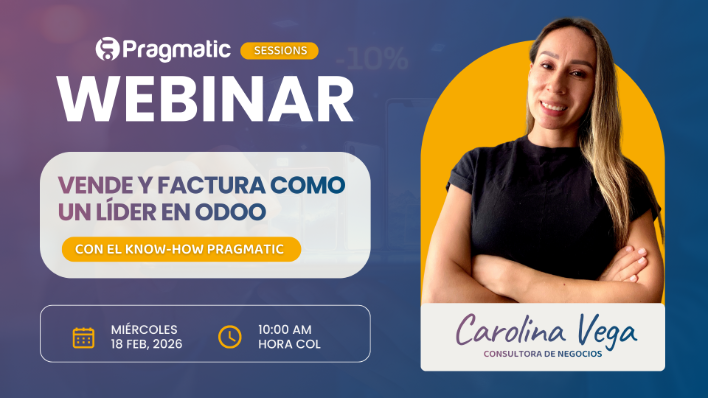 Pragmatic SESSIONS

-10%

WEBINAR

VENDE Y FACTURA COMO UN LÍDER EN ODOO

CON EL KNOW-HOW PRAGMATIC

MIÉRCOLES
18 FEB, 2026

10:00 AM
HORA COL

Carolina Vega
CONSULTORA DE NEGOCIOS